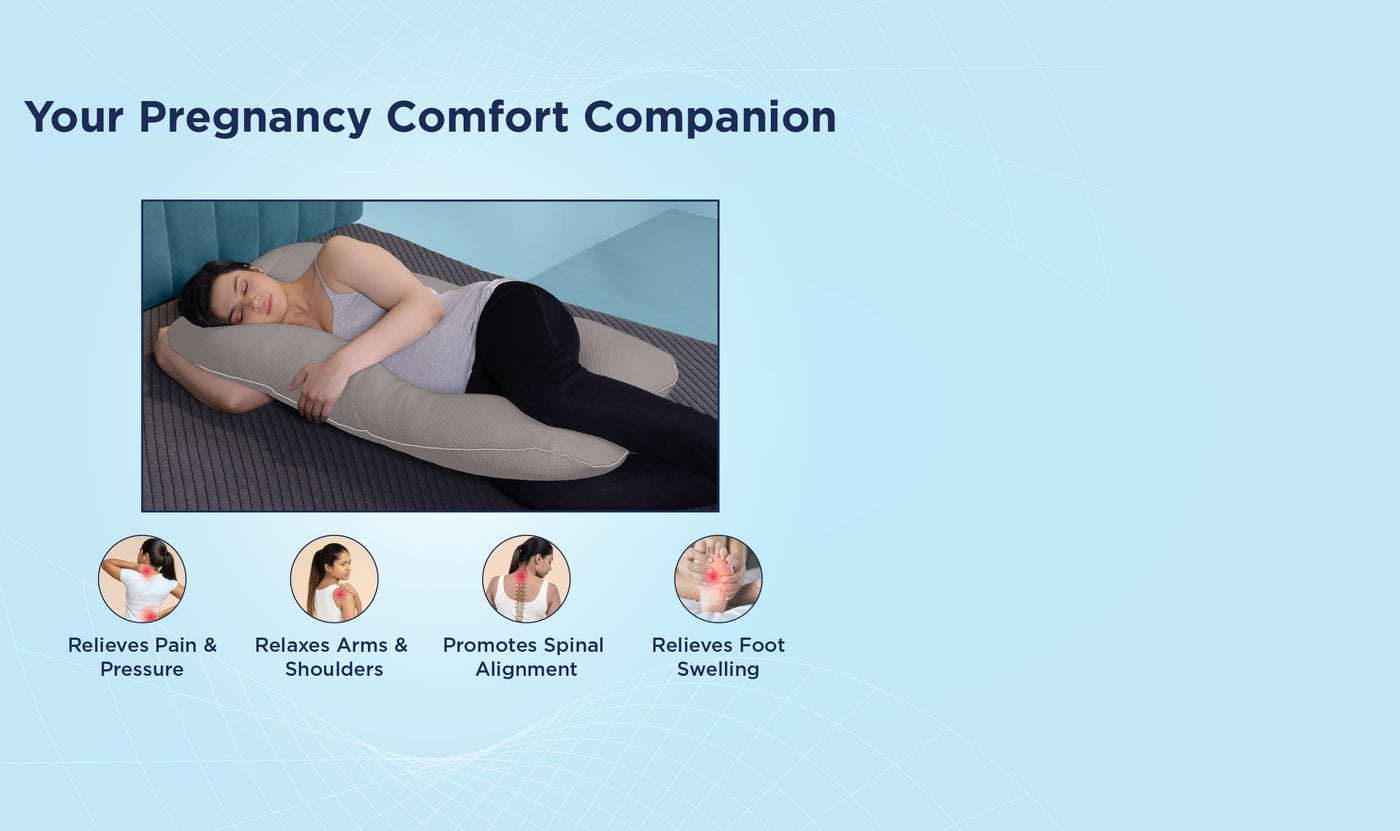 Your Pregnancy Comfort Companion

Relieves Pain & Pressure

Relaxes Arms & Shoulders

Promotes Spinal Alignment

Relieves Foot Swelling